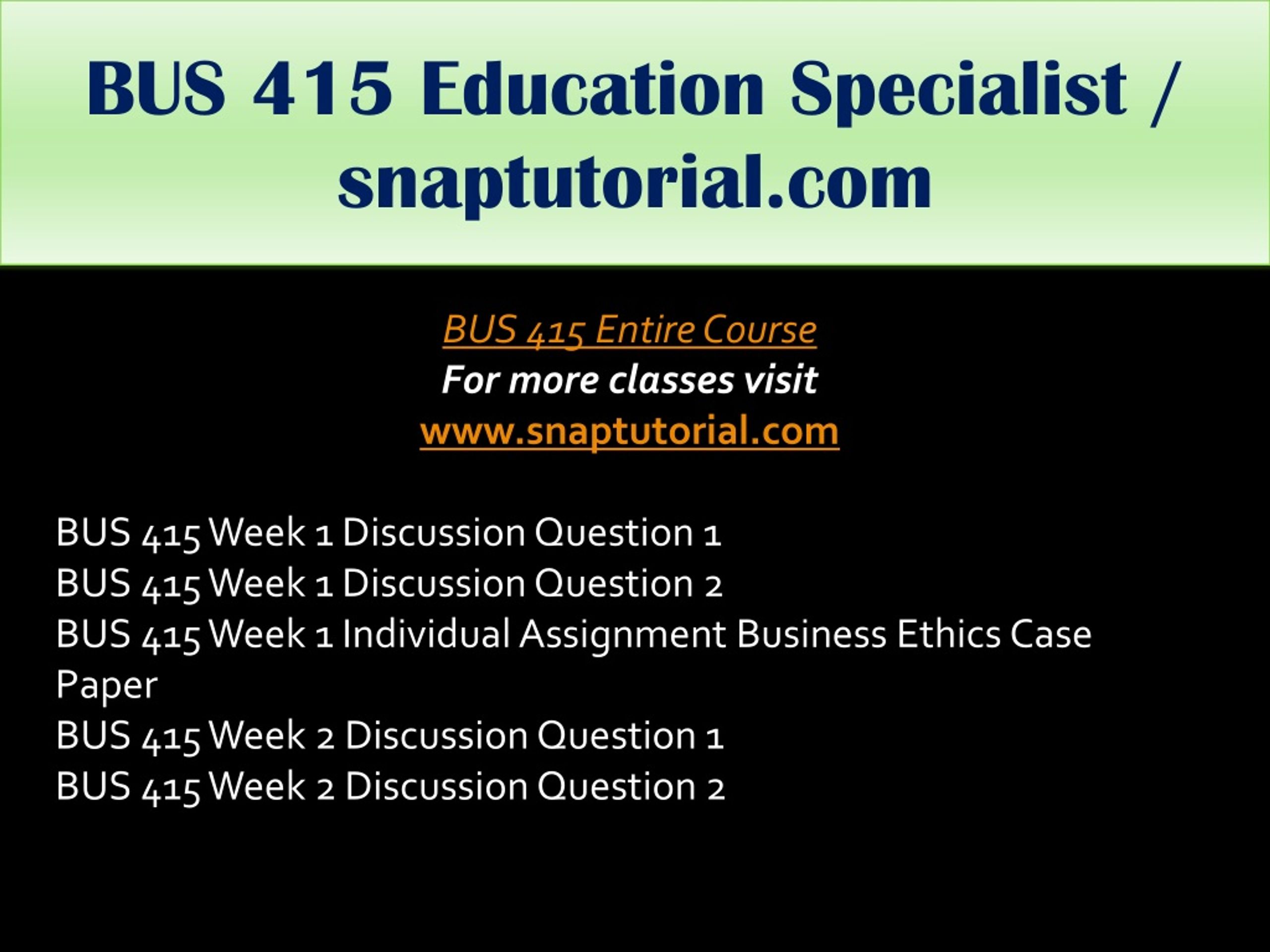 BUS 415 Education Specialist / snaptutorial.com

BUS 415 Entire Course
For more classes visit
www.snaptutorial.com

BUS 415 Week 1 Discussion Question 1
BUS 415 Week 1 Discussion Question 2
BUS 415 Week 1 Individual Assignment Business Ethics Case Paper
BUS 415 Week 2 Discussion Question 1
BUS 415 Week 2 Discussion Question 2